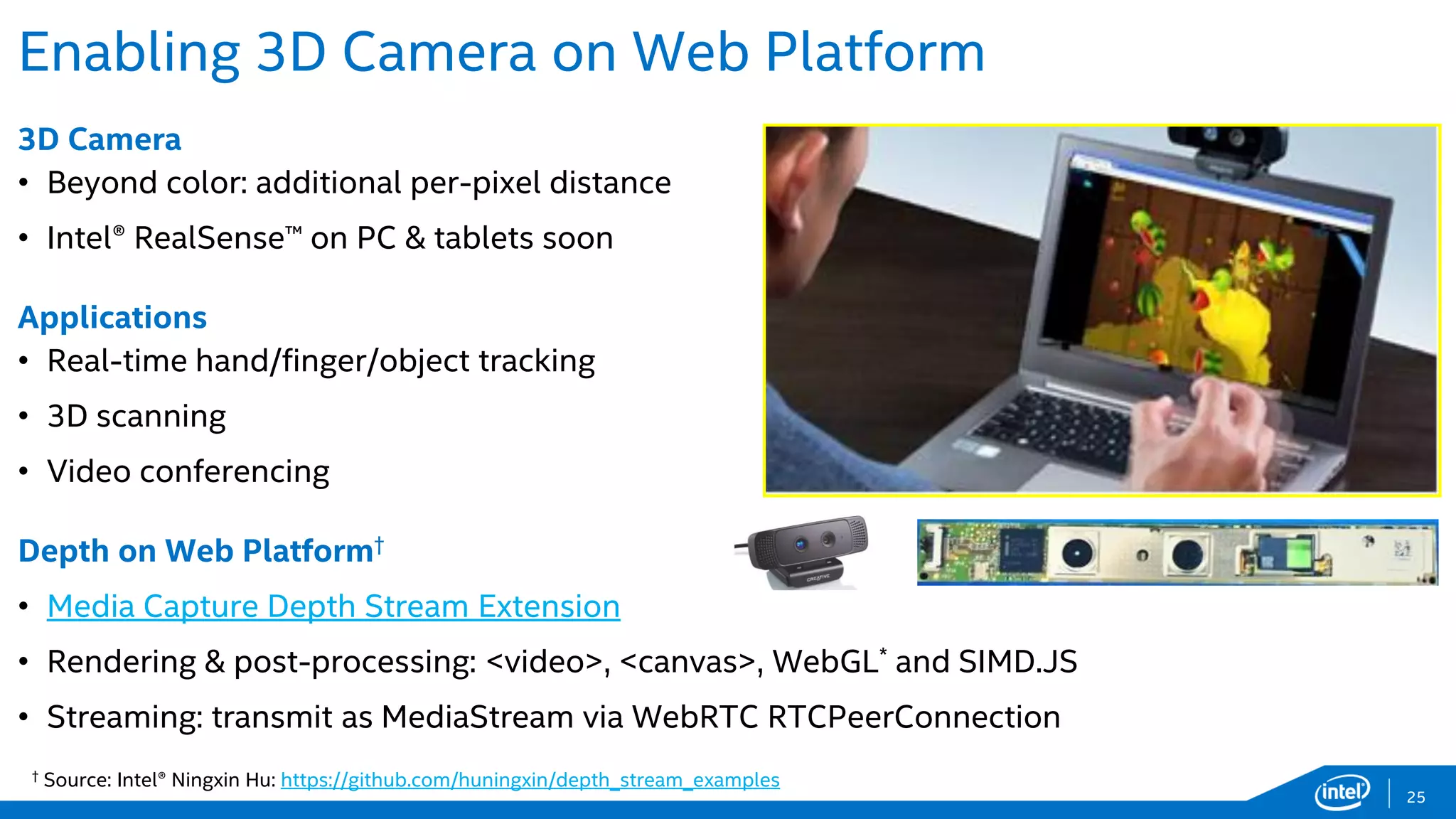 Enabling 3D Camera on Web Platform

3D Camera
• Beyond color: additional per-pixel distance
• Intel® RealSense™ on PC & tablets soon

Applications
• Real-time hand/finger/object tracking
• 3D scanning
• Video conferencing

Depth on Web Platform†
• Media Capture Depth Stream Extension
• Rendering & post-processing: <video>, <canvas>, WebGL* and SIMD.JS
• Streaming: transmit as MediaStream via WebRTC RTCPeerConnection

CREATIVE

† Source: Intel® Ningxin Hu: https://github.com/huningxin/depth_stream_examples

intel

25